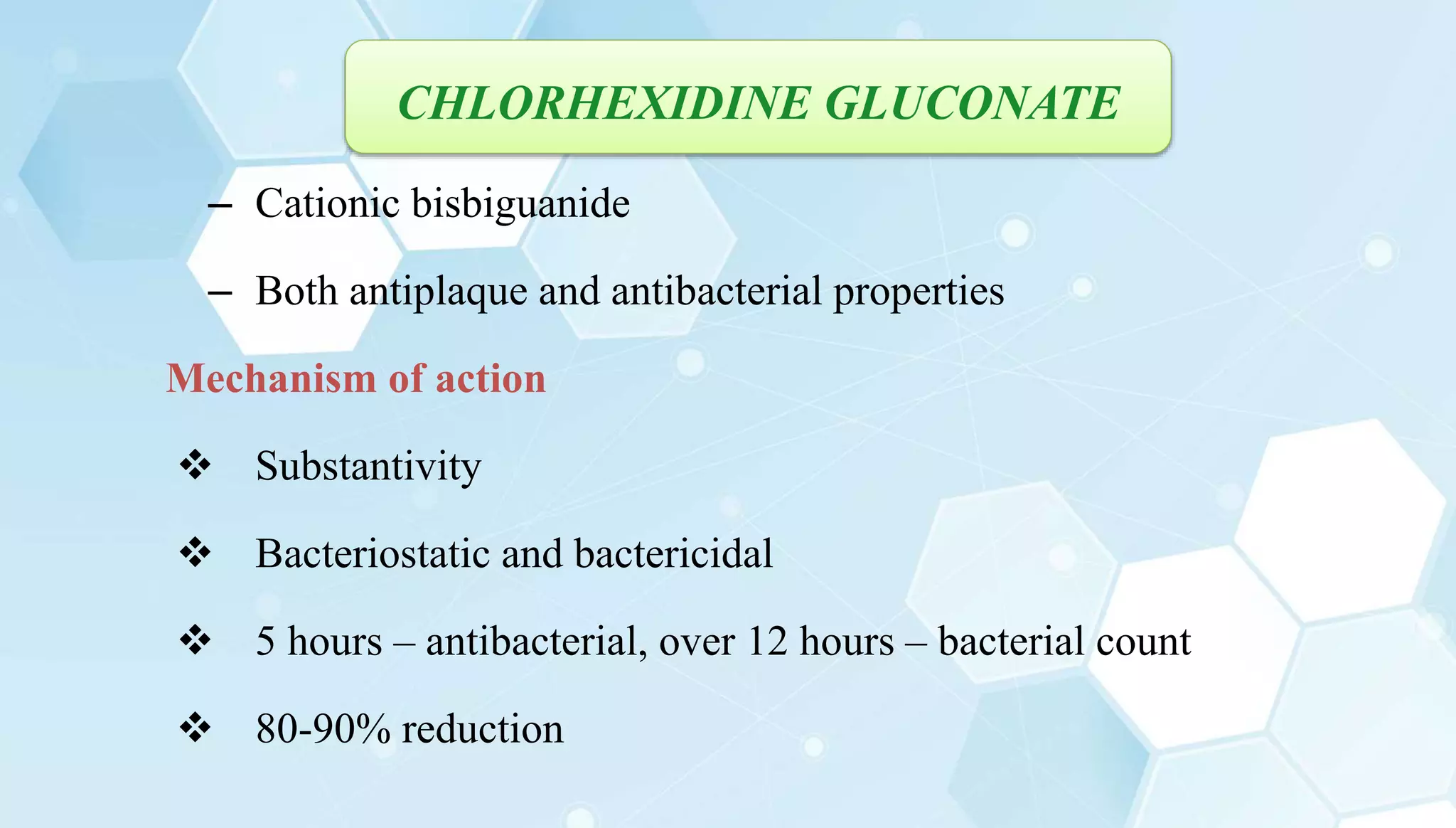 CHLORHEXIDINE GLUCONATE

– Cationic bisbiguanide

– Both antiplaque and antibacterial properties

Mechanism of action

❖ Substantivity

❖ Bacteriostatic and bactericidal

❖ 5 hours – antibacterial, over 12 hours – bacterial count

❖ 80-90% reduction